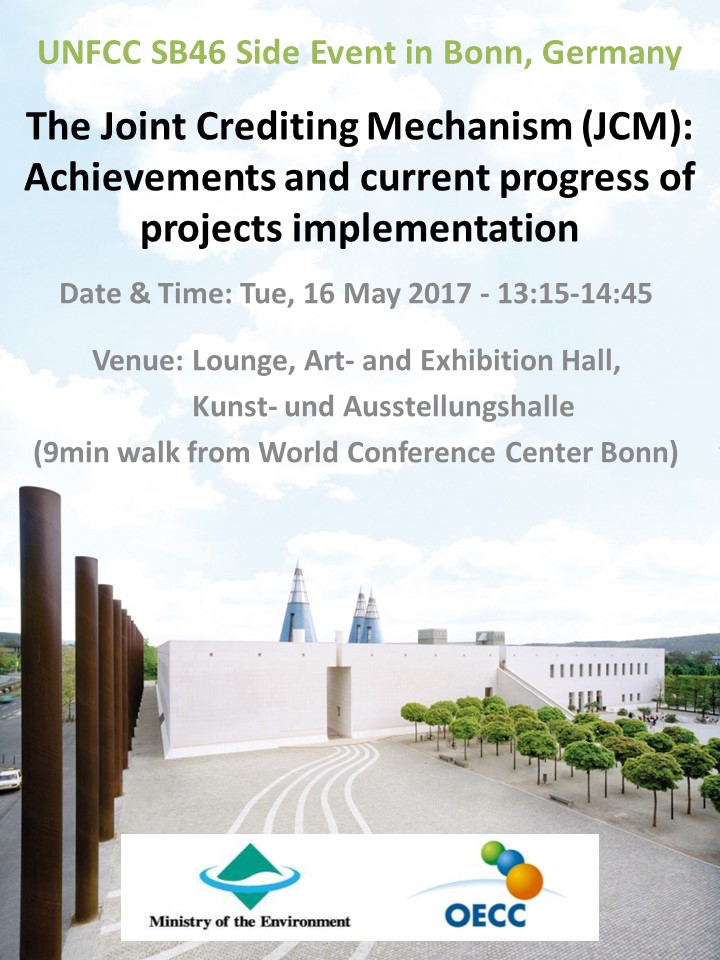 UNFCC SB46 Side Event in Bonn, Germany

The Joint Crediting Mechanism (JCM): Achievements and current progress of projects implementation

Date & Time: Tue, 16 May 2017 - 13:15-14:45

Venue: Lounge, Art- and Exhibition Hall, Kunst- und Ausstellungshalle (9min walk from World Conference Center Bonn)

Ministry of the Environment

OECC